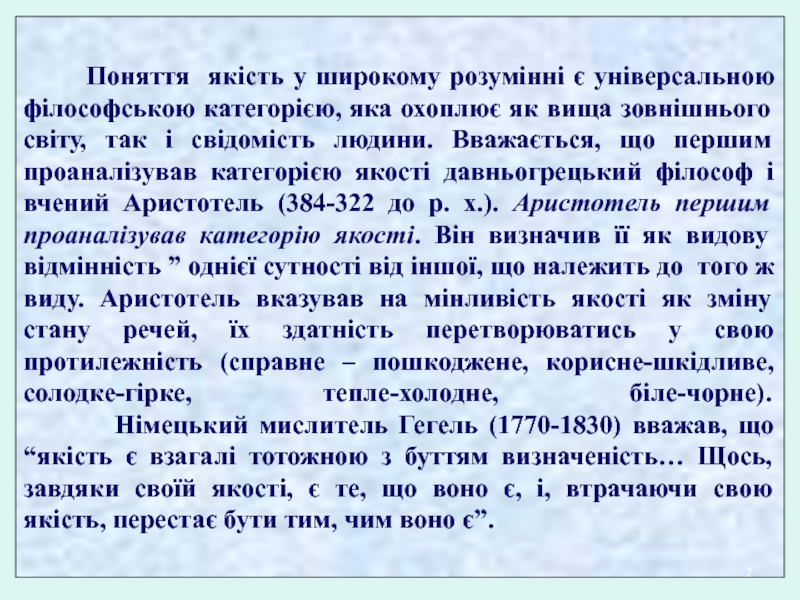 Поняття якість у широкому розумінні є універсальною філософською категорією, яка охоплює як вища зовнішнього світу, так і свідомість людини. Вважається, що першим проаналізував категорією якості давньогрецький філософ і вчений Аристотель (384-322 до р. х.). Аристотель першим проаналізував категорію якості. Він визначив її як видову відмінність ” однієї сутності від іншої, що належить до того ж виду. Аристотель вказував на мінливість якості як зміну стану речей, їх здатність перетворюватись у свою протилежність (справне – пошкоджене, корисне-шкідливе, солодке-гірке, тепле-холодне, біле-чорне).

Німецький мислитель Гегель (1770-1830) вважав, що “якість є взагалі тотожною з буттям визначеність… Щось, завдяки своїй якості, є те, що воно є, і, втрачаючи свою якість, перестає бути тим, чим воно є”.

2